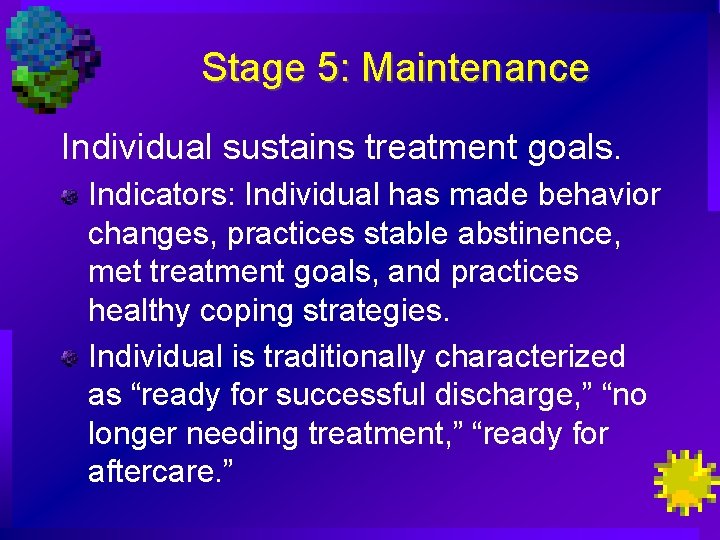 Stage 5: Maintenance

Individual sustains treatment goals.

Indicators: Individual has made behavior changes, practices stable abstinence, met treatment goals, and practices healthy coping strategies.

Individual is traditionally characterized as “ready for successful discharge,” “no longer needing treatment,” “ready for aftercare.”